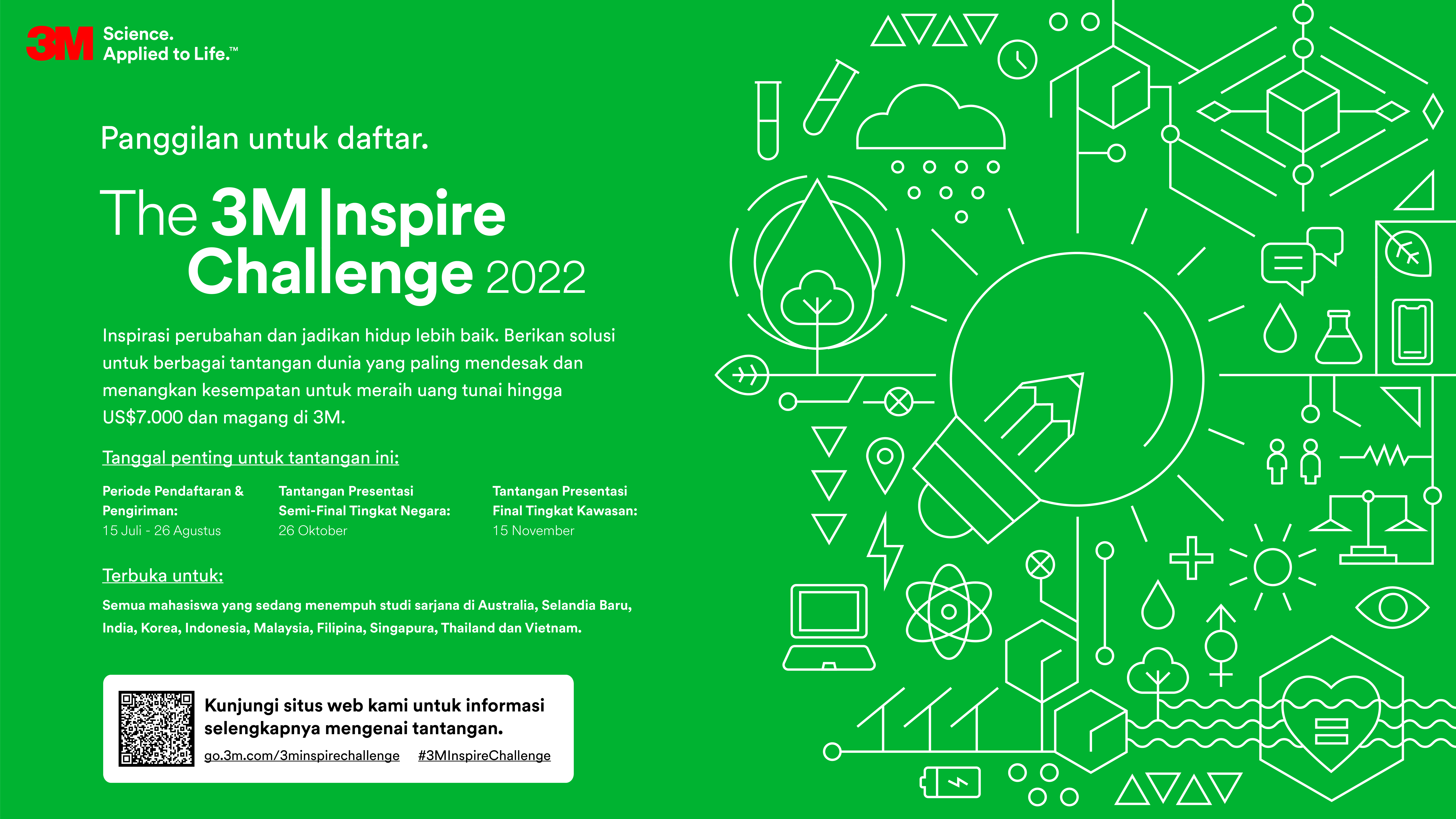 3M Science. Applied to Life.™

Panggilan untuk daftar.

The 3M Inspire Challenge 2022

Inspirasi perubahan dan jadikan hidup lebih baik. Berikan solusi untuk berbagai tantangan dunia yang paling mendesak dan menangkan kesempatan untuk meraih uang tunai hingga US$7.000 dan magang di 3M.

Tanggal penting untuk tantangan ini:

Periode Pendaftaran & Pengiriman:
15 Juli - 26 Agustus

Tantangan Presentasi Semi-Final Tingkat Negara:
26 Oktober

Tantangan Presentasi Final Tingkat Kawasan:
15 November

Terbuka untuk:

Semua mahasiswa yang sedang menempuh studi sarjana di Australia, Selandia Baru, India, Korea, Indonesia, Malaysia, Filipina, Singapura, Thailand dan Vietnam.

Kunjungi situs web kami untuk informasi selengkapnya mengenai tantangan.

go.3m.com/3minspirechallenge #3MInspireChallenge